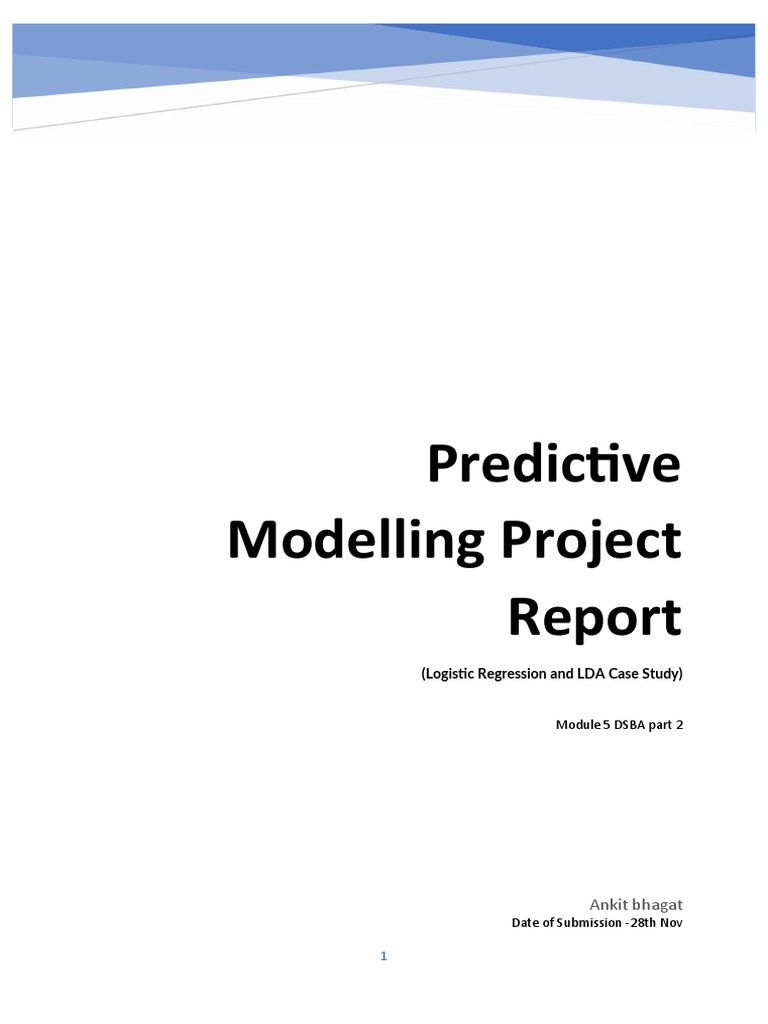 Predictive Modelling Project Report

(Logistic Regression and LDA Case Study)

Module 5 DSBA part 2

Ankit bhagat
Date of Submission -28th Nov

1